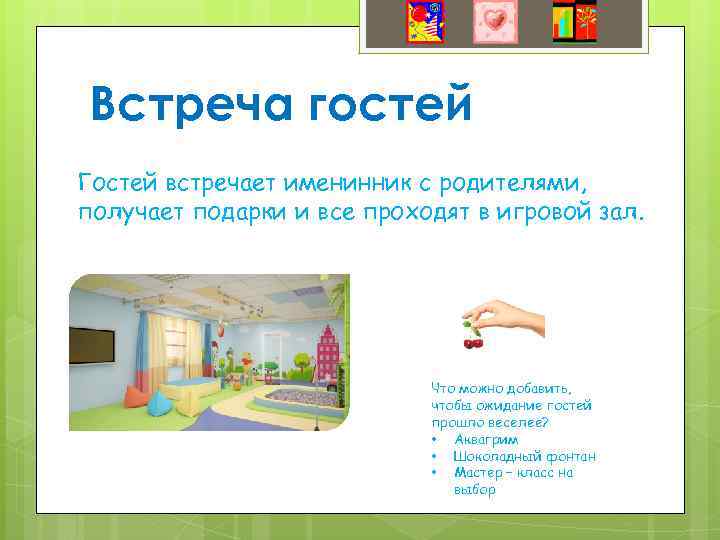 Встреча гостей

Гостей встречает именинник с родителями, получает подарки и все проходят в игровой зал.

Что можно добавить, чтобы ожидание гостей прошло веселее?
• Аквагрим
• Шоколадный фонтан
• Мастер – класс на выбор